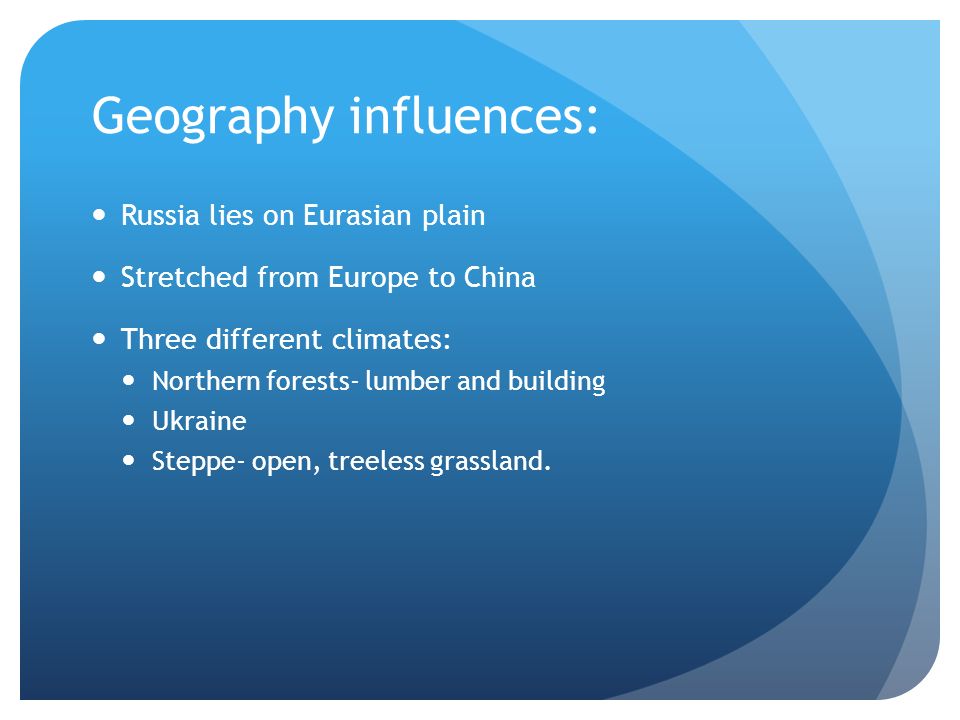 Geography influences:

- Russia lies on Eurasian plain
- Stretched from Europe to China
- Three different climates:
  - Northern forests- lumber and building
  - Ukraine
  - Steppe- open, treeless grassland.